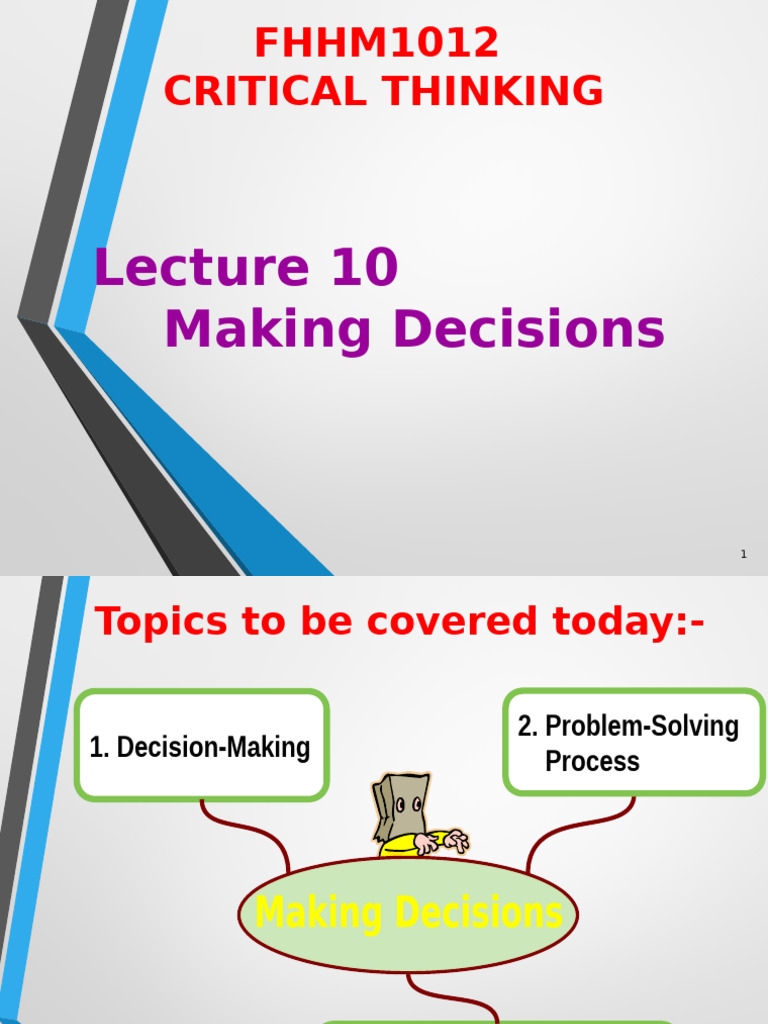 FHHM1012
CRITICAL THINKING

Lecture 10
Making Decisions

1

Topics to be covered today:-

1. Decision-Making

2. Problem-Solving Process

Making Decisions